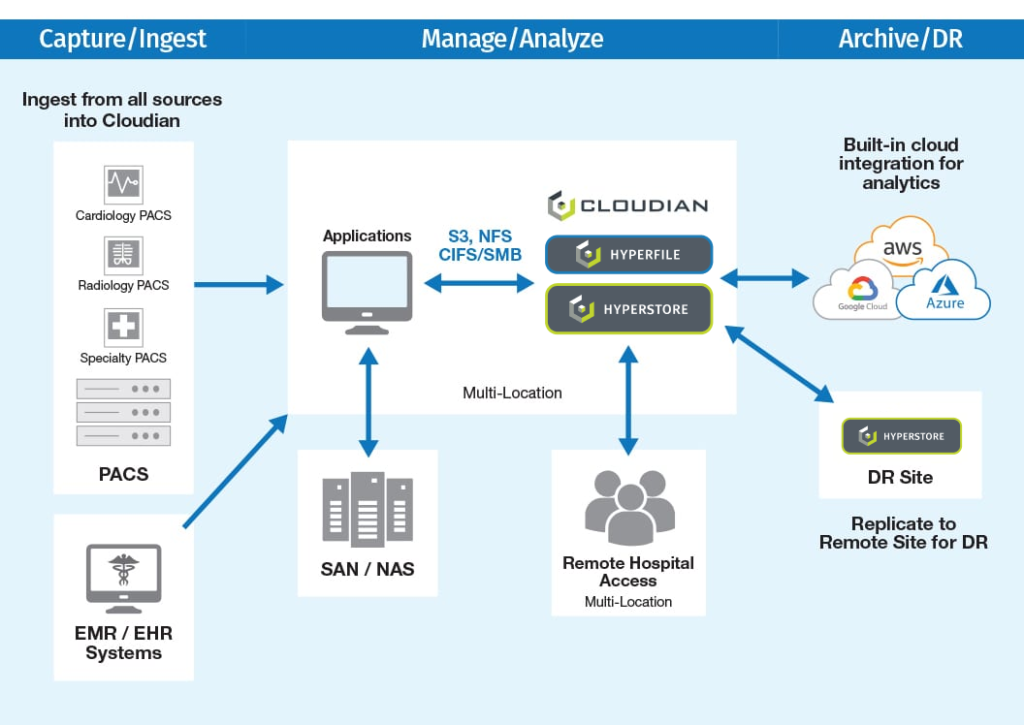 Capture/Ingest

Manage/Analyze

Archive/DR

Ingest from all sources into Cloudian

Cardiology PACS

Radiology PACS

Specialty PACS

PACS

EMR / EHR Systems

Applications

S3, NFS CIFS/SMB

CLOUDIAN

HYPERFILE

HYPERSTORE

Multi-Location

SAN / NAS

Remote Hospital Access

Multi-Location

Built-in cloud integration for analytics

aws

Google Cloud

Azure

HYPERSTORE

DR Site

Replicate to Remote Site for DR